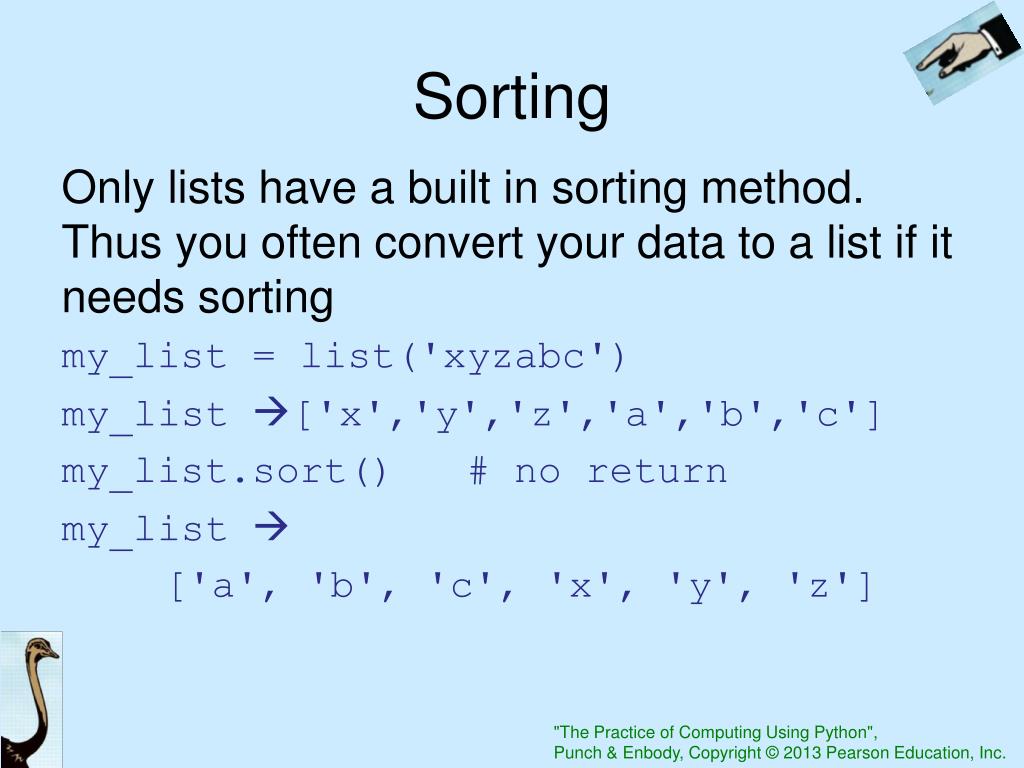 Sorting

Only lists have a built in sorting method. Thus you often convert your data to a list if it needs sorting

my_list = list('xyzabc')

my_list →['x','y','z','a','b','c']

my_list.sort()   # no return

my_list →
    ['a', 'b', 'c', 'x', 'y', 'z']

"The Practice of Computing Using Python",
Punch & Enbody, Copyright © 2013 Pearson Education, Inc.